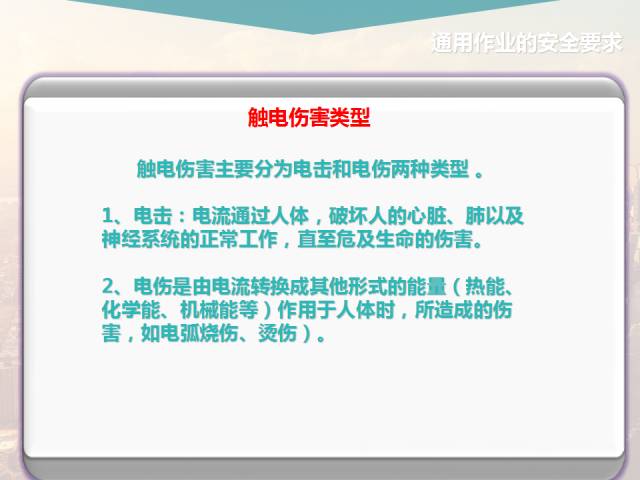 通用作业的安全要求

触电伤害类型

触电伤害主要分为电击和电伤两种类型 。

1、电击：电流通过人体，破坏人的心脏、肺以及神经系统的正常工作，直至危及生命的伤害。

2、电伤是由电流转换成其他形式的能量（热能、化学能、机械能等）作用于人体时，所造成的伤害，如电弧烧伤、烫伤）。